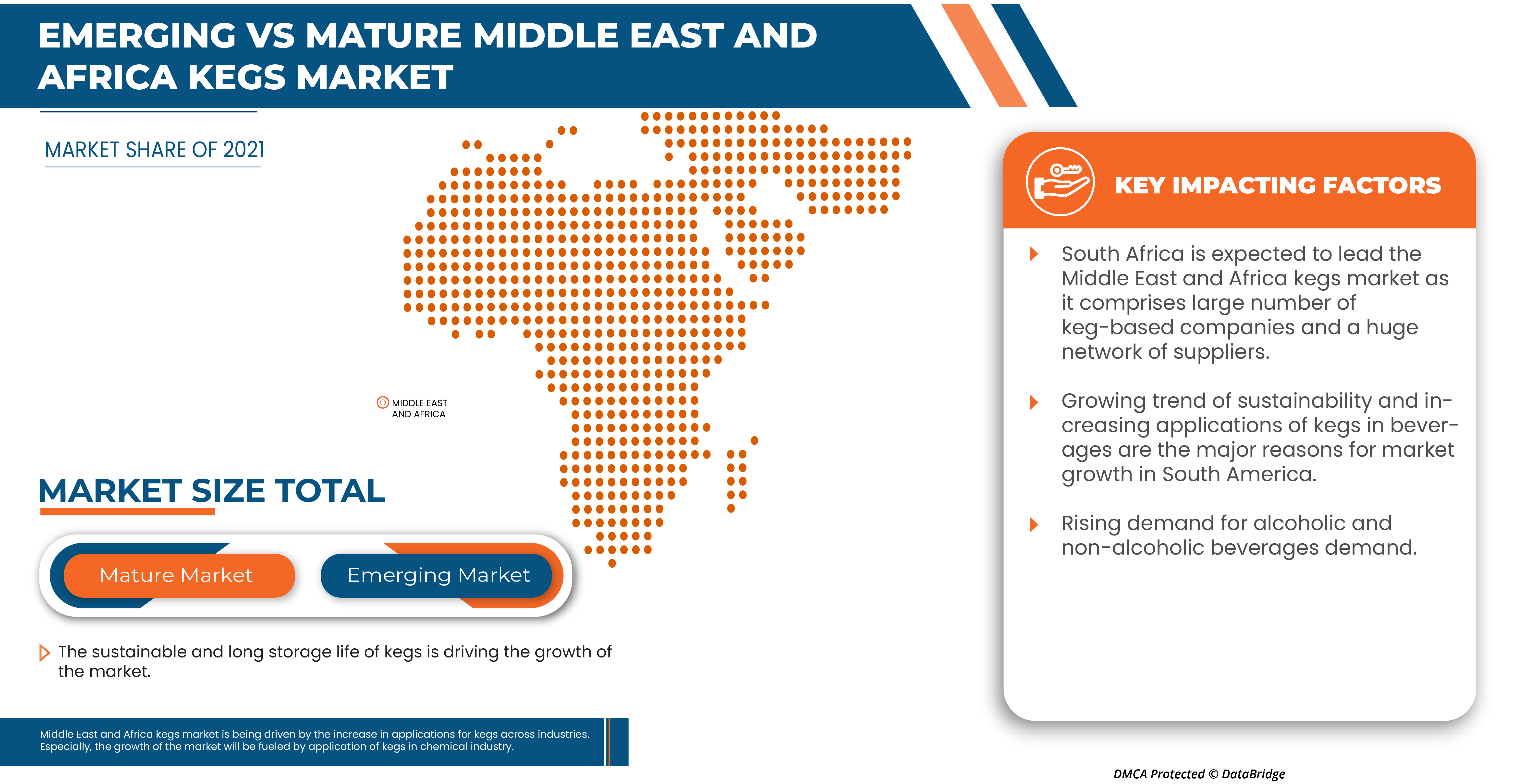 EMERGING VS MATURE MIDDLE EAST AND AFRICA KEGS MARKET

MARKET SHARE OF 2021

MIDDLE EAST AND AFRICA

MARKET SIZE TOTAL

Mature Market

Emerging Market

The sustainable and long storage life of kegs is driving the growth of the market.

Middle East and Africa kegs market is being driven by the increase in applications for kegs across industries. Especially, the growth of the market will be fueled by application of kegs in chemical industry.

KEY IMPACTING FACTORS

South Africa is expected to lead the Middle East and Africa kegs market as it comprises large number of keg-based companies and a huge network of suppliers.

Growing trend of sustainability and increasing applications of kegs in beverages are the major reasons for market growth in South America.

Rising demand for alcoholic and non-alcoholic beverages demand.

DMCA Protected © DataBridge